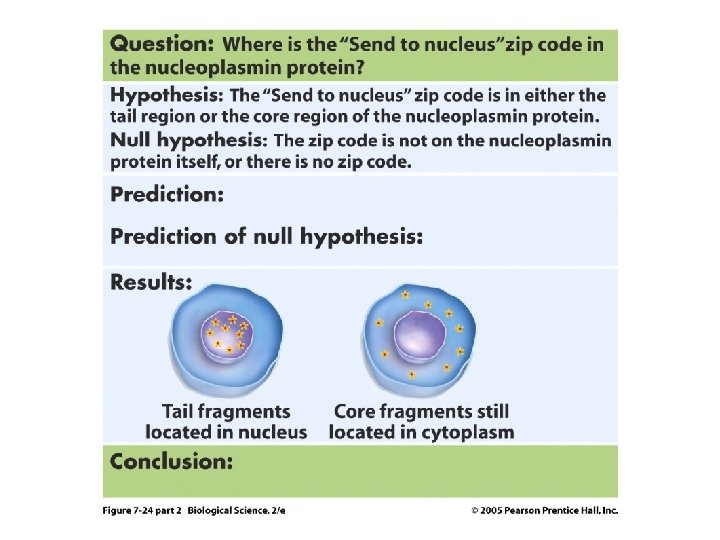 Question: Where is the "Send to nucleus"zip code in the nucleoplasmin protein?

Hypothesis: The "Send to nucleus" zip code is in either the tail region or the core region of the nucleoplasmin protein.

Null hypothesis: The zip code is not on the nucleoplasmin protein itself, or there is no zip code.

Prediction:

Prediction of null hypothesis:

Results:

Tail fragments located in nucleus

Core fragments still located in cytoplasm

Conclusion:

Figure 7-24 part 2 Biological Science, 2/e

© 2005 Pearson Prentice Hall, Inc.